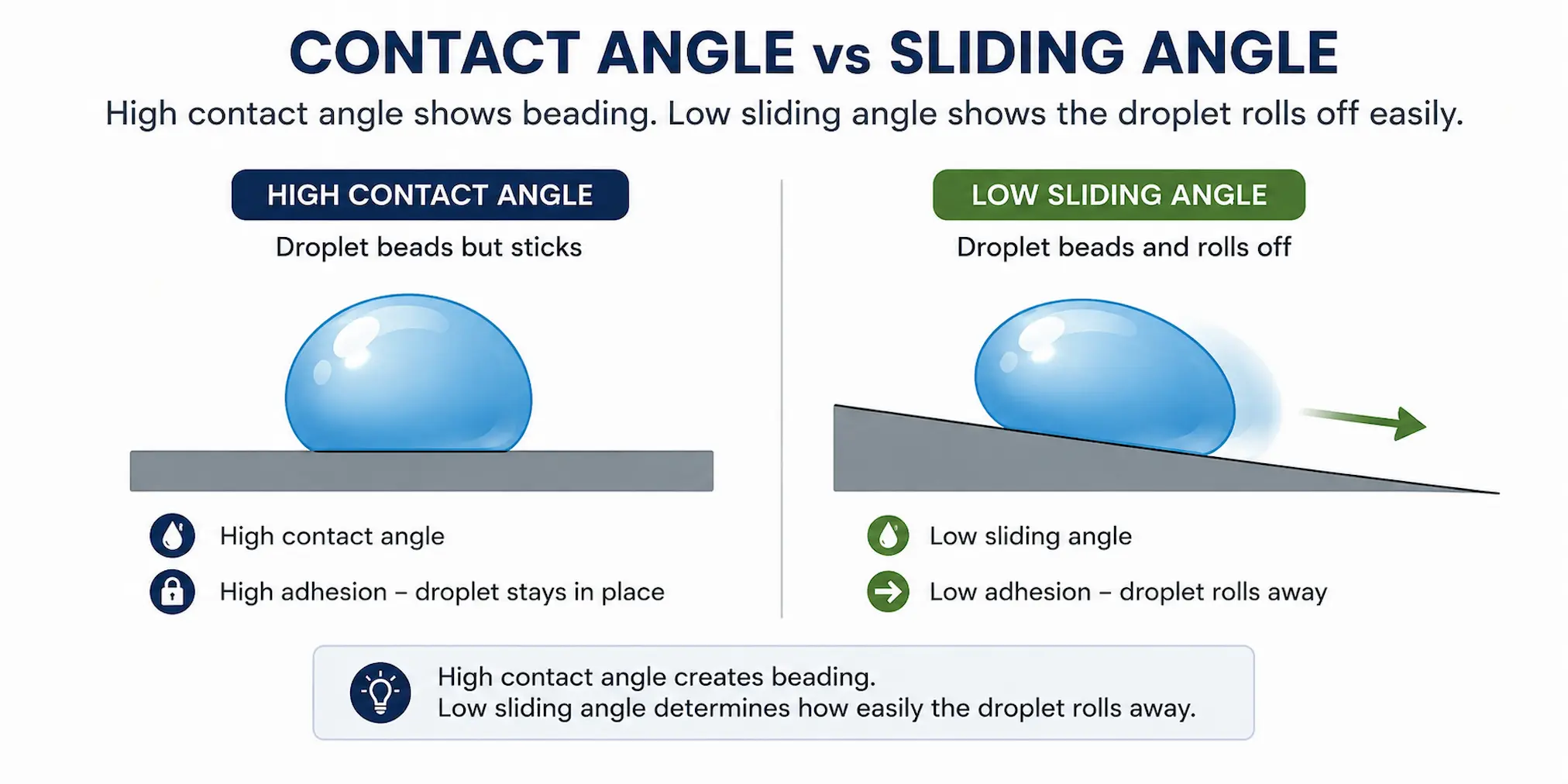 CONTACT ANGLE vs SLIDING ANGLE

High contact angle shows beading. Low sliding angle shows the droplet rolls off easily.

HIGH CONTACT ANGLE

Droplet beads but sticks

High contact angle

High adhesion – droplet stays in place

LOW SLIDING ANGLE

Droplet beads and rolls off

Low sliding angle

Low adhesion – droplet rolls away

High contact angle creates beading.
Low sliding angle determines how easily the droplet rolls away.